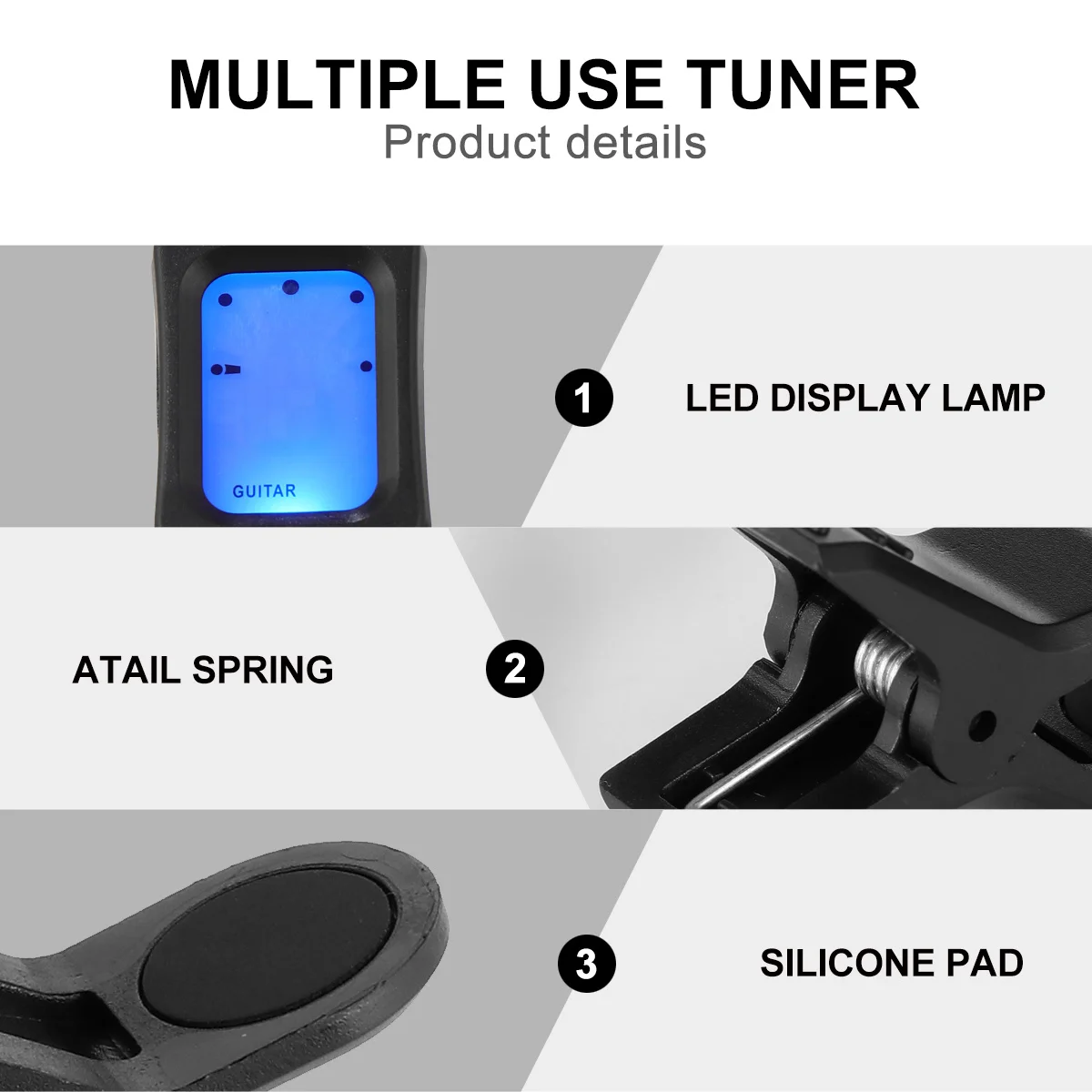 MULTIPLE USE TUNER
Product details

GUITAR

1 LED DISPLAY LAMP

ATAIL SPRING 2

3 SILICONE PAD